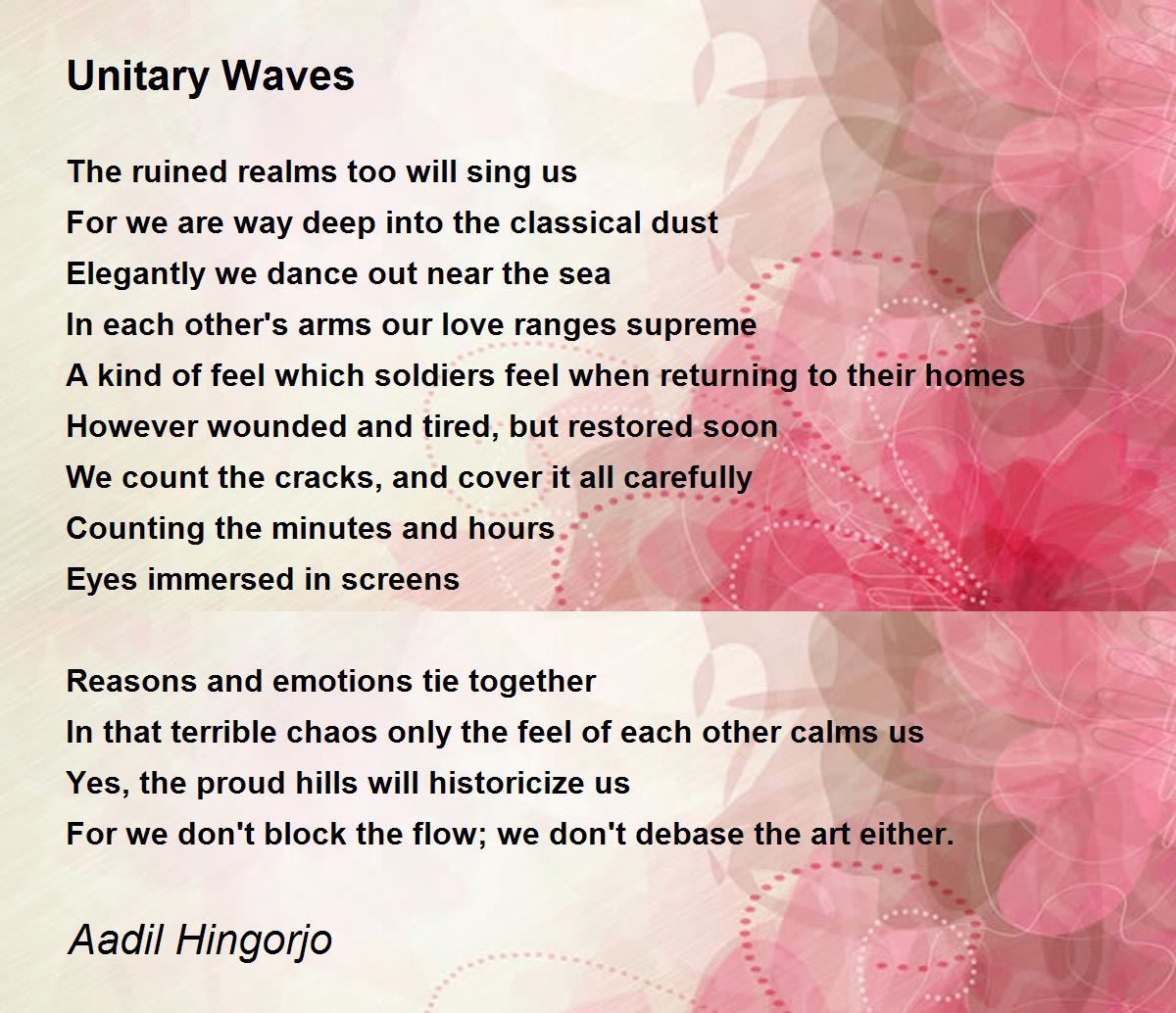 Unitary Waves

The ruined realms too will sing us
For we are way deep into the classical dust
Elegantly we dance out near the sea
In each other's arms our love ranges supreme
A kind of feel which soldiers feel when returning to their homes
However wounded and tired, but restored soon
We count the cracks, and cover it all carefully
Counting the minutes and hours
Eyes immersed in screens

Reasons and emotions tie together
In that terrible chaos only the feel of each other calms us
Yes, the proud hills will historicize us
For we don't block the flow; we don't debase the art either.

Aadil Hingorjo